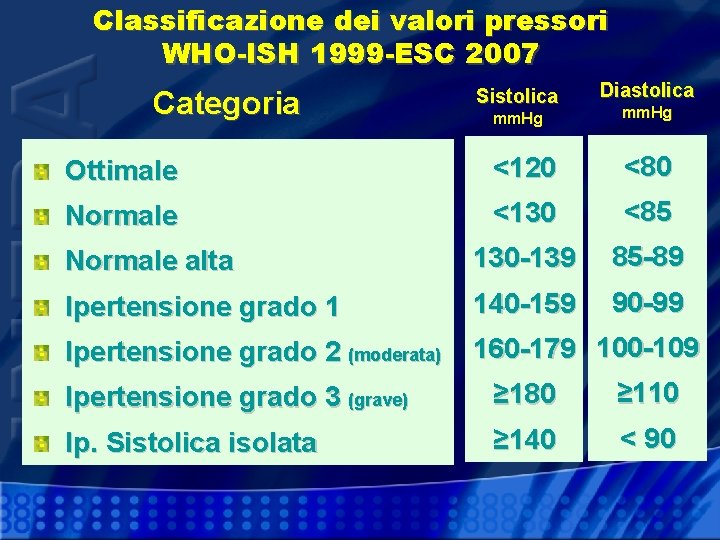 Classificazione dei valori pressori
WHO-ISH 1999-ESC 2007

| Categoria | Sistolica mmHg | Diastolica mmHg |
|---|---|---|
| Ottimale | <120 | <80 |
| Normale | <130 | <85 |
| Normale alta | 130-139 | 85-89 |
| Ipertensione grado 1 | 140-159 | 90-99 |
| Ipertensione grado 2 (moderata) | 160-179 | 100-109 |
| Ipertensione grado 3 (grave) | ≥180 | ≥110 |
| Ip. Sistolica isolata | ≥140 | < 90 |